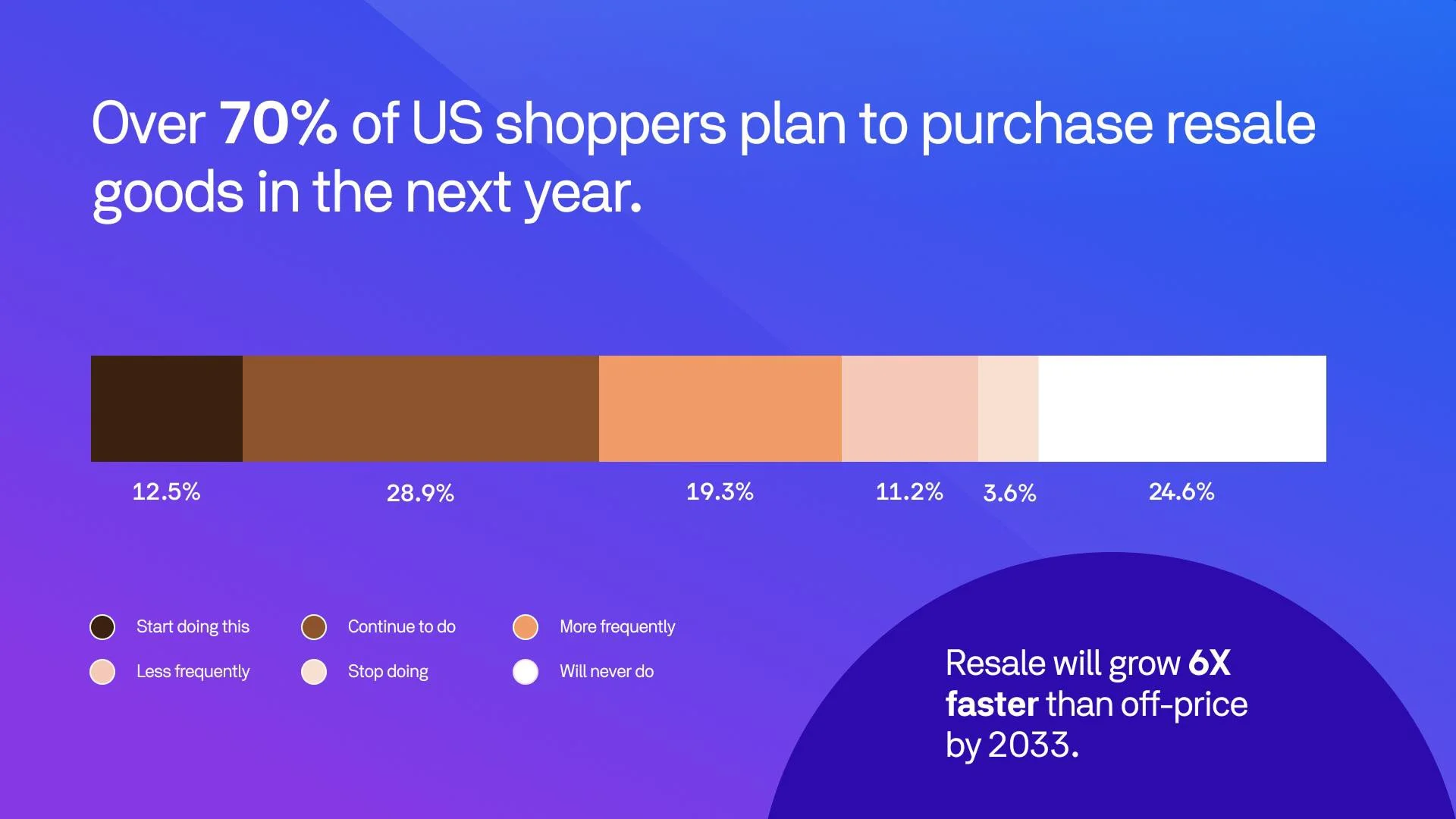 Over 70% of US shoppers plan to purchase resale goods in the next year.

12.5% 28.9% 19.3% 11.2% 3.6% 24.6%

Start doing this
Continue to do
More frequently
Less frequently
Stop doing
Will never do

Resale will grow 6X faster than off-price by 2033.